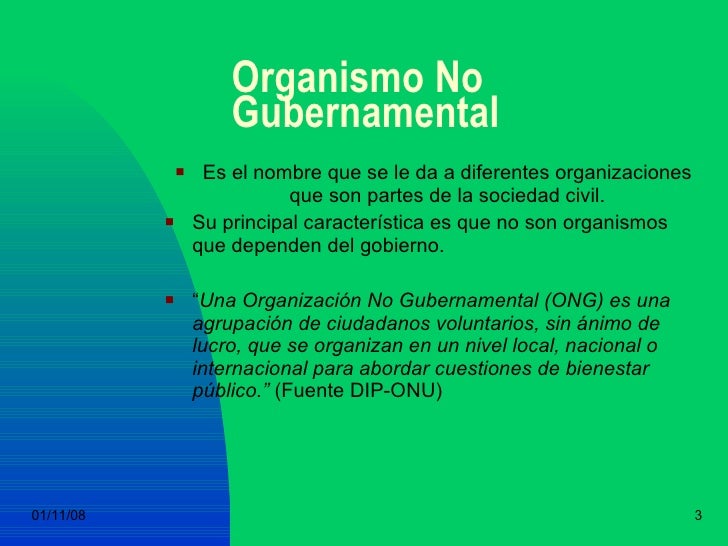 Organismo No Gubernamental

▪ Es el nombre que se le da a diferentes organizaciones que son partes de la sociedad civil.

▪ Su principal característica es que no son organismos que dependen del gobierno.

▪ “Una Organización No Gubernamental (ONG) es una agrupación de ciudadanos voluntarios, sin ánimo de lucro, que se organizan en un nivel local, nacional o internacional para abordar cuestiones de bienestar público.” (Fuente DIP-ONU)

01/11/08

3